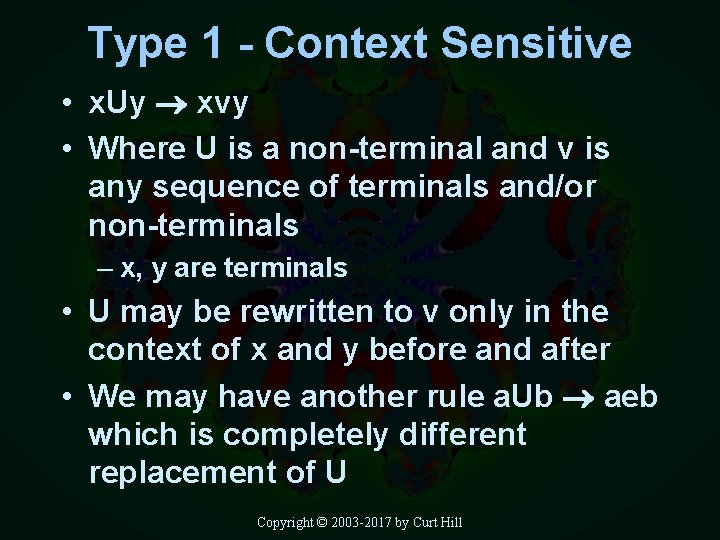 Type 1 - Context Sensitive

• xUy → xvy

• Where U is a non-terminal and v is any sequence of terminals and/or non-terminals

– x, y are terminals

• U may be rewritten to v only in the context of x and y before and after

• We may have another rule aUb → aeb which is completely different replacement of U

Copyright © 2003-2017 by Curt Hill